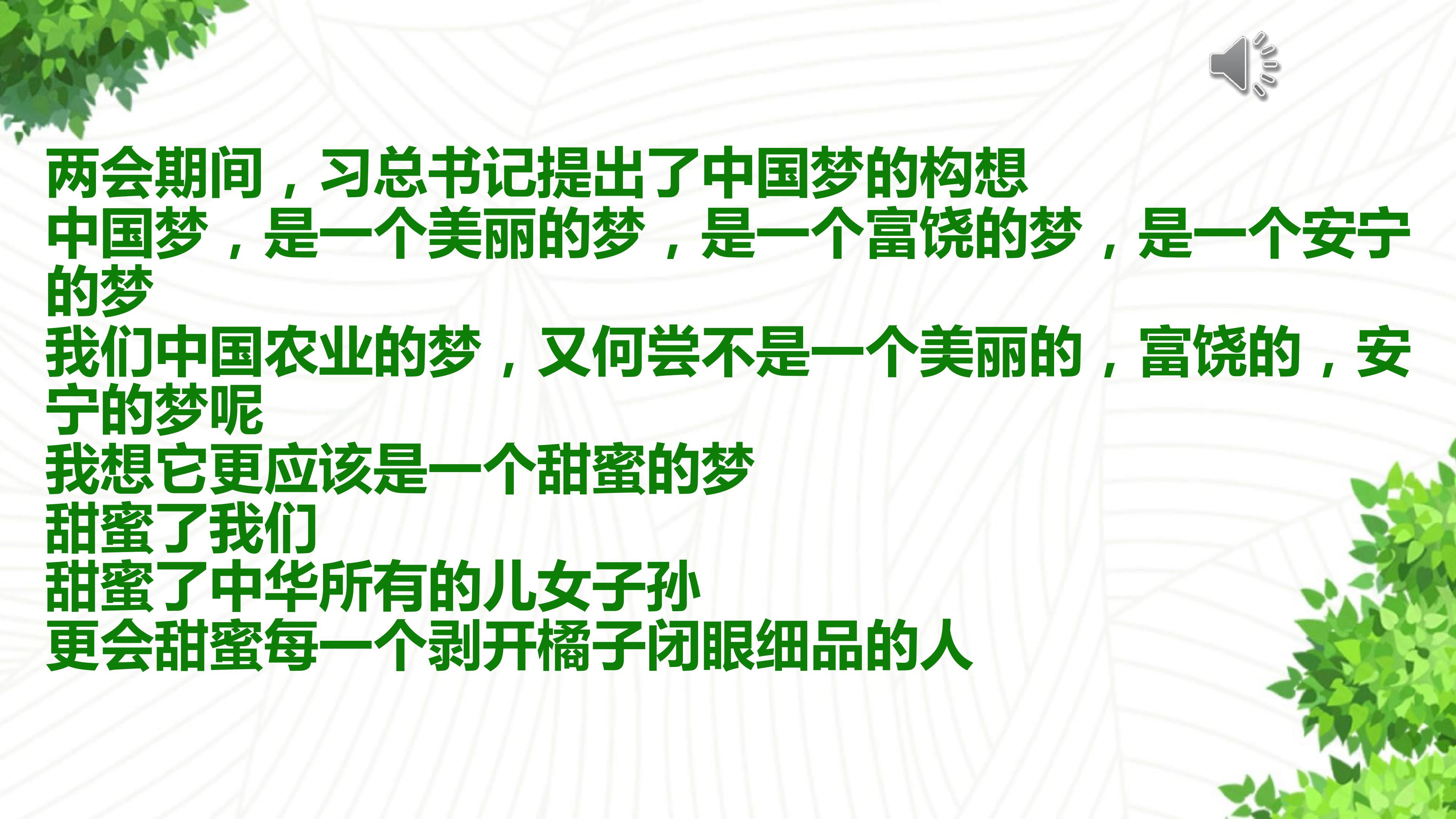 两会期间，习总书记提出了中国梦的构想

中国梦，是一个美丽的梦，是一个富饶的梦，是一个安宁的梦

我们中国农业的梦，又何尝不是一个美丽的，富饶的，安宁的梦呢

我想它更应该是一个甜蜜的梦

甜蜜了我们

甜蜜了中华所有的儿女子孙

更会甜蜜每一个剥开橘子闭眼细品的人